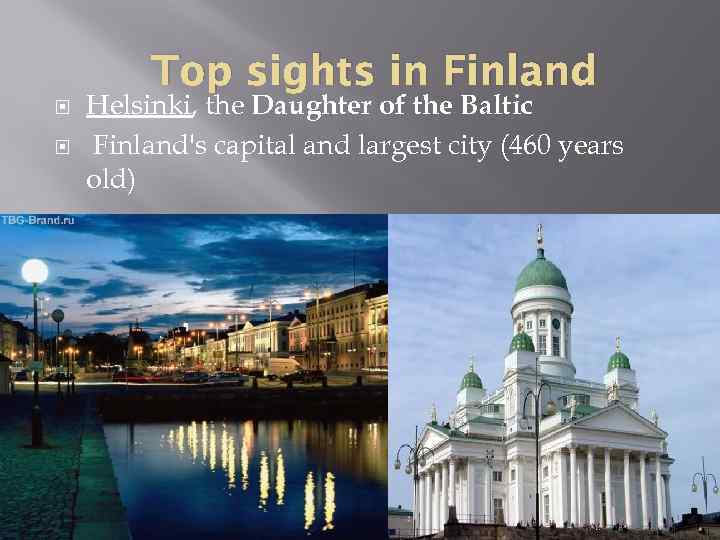 Top sights in Finland

Helsinki, the Daughter of the Baltic

Finland's capital and largest city (460 years old)

TBG-Brand.ru